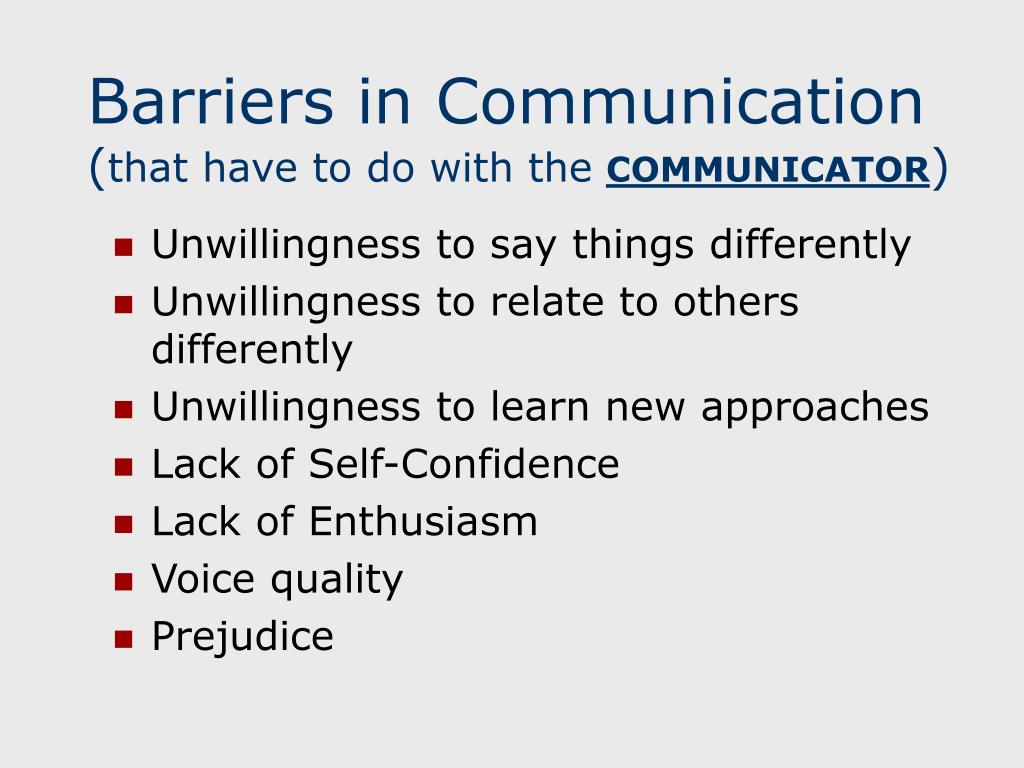 Barriers in Communication
(that have to do with the COMMUNICATOR)

- Unwillingness to say things differently
- Unwillingness to relate to others differently
- Unwillingness to learn new approaches
- Lack of Self-Confidence
- Lack of Enthusiasm
- Voice quality
- Prejudice